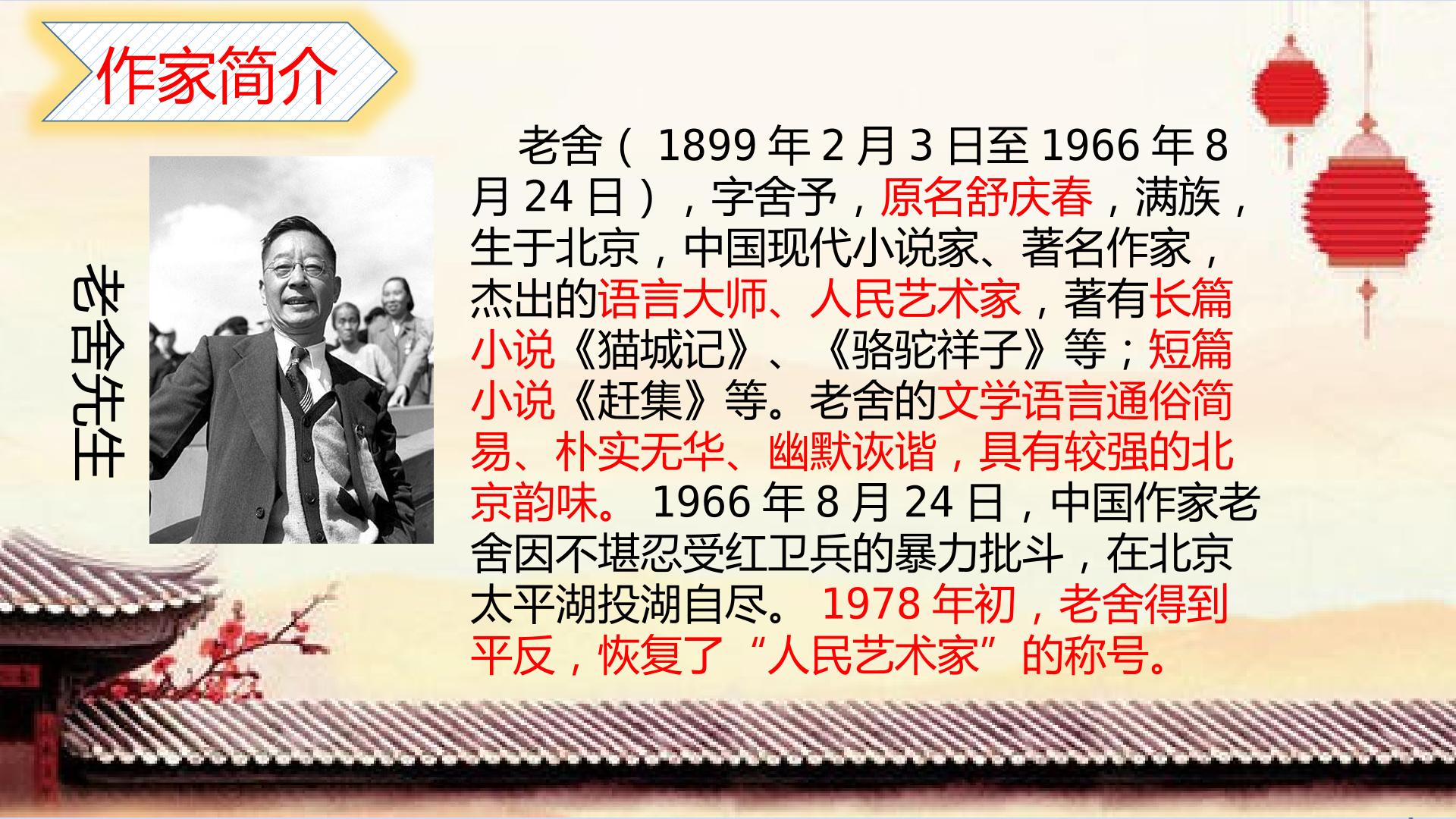 作家简介

老舍先生

老舍（1899年2月3日至1966年8月24日），字舍予，原名舒庆春，满族，生于北京，中国现代小说家、著名作家，杰出的语言大师、人民艺术家，著有长篇小说《猫城记》、《骆驼祥子》等；短篇小说《赶集》等。老舍的文学语言通俗简易、朴实无华、幽默诙谐，具有较强的北京韵味。1966年8月24日，中国作家老舍因不堪忍受红卫兵的暴力批斗，在北京太平湖投湖自尽。1978年初，老舍得到平反，恢复了“人民艺术家”的称号。